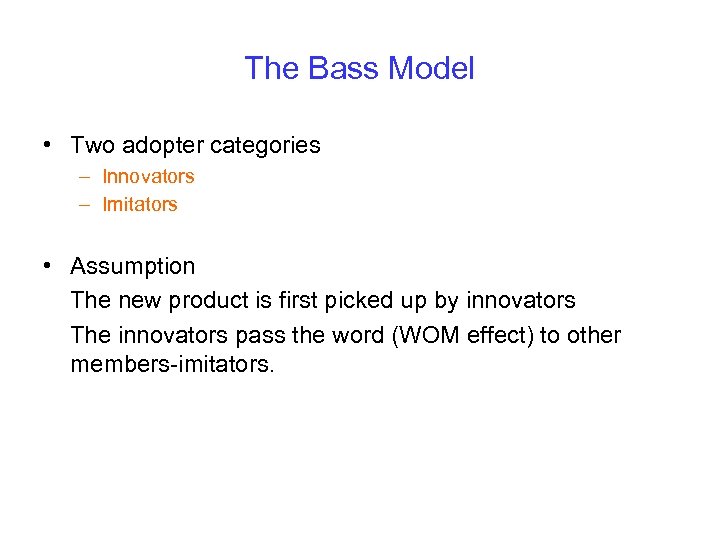 The Bass Model

• Two adopter categories
– Innovators
– Imitators

• Assumption
The new product is first picked up by innovators
The innovators pass the word (WOM effect) to other members-imitators.